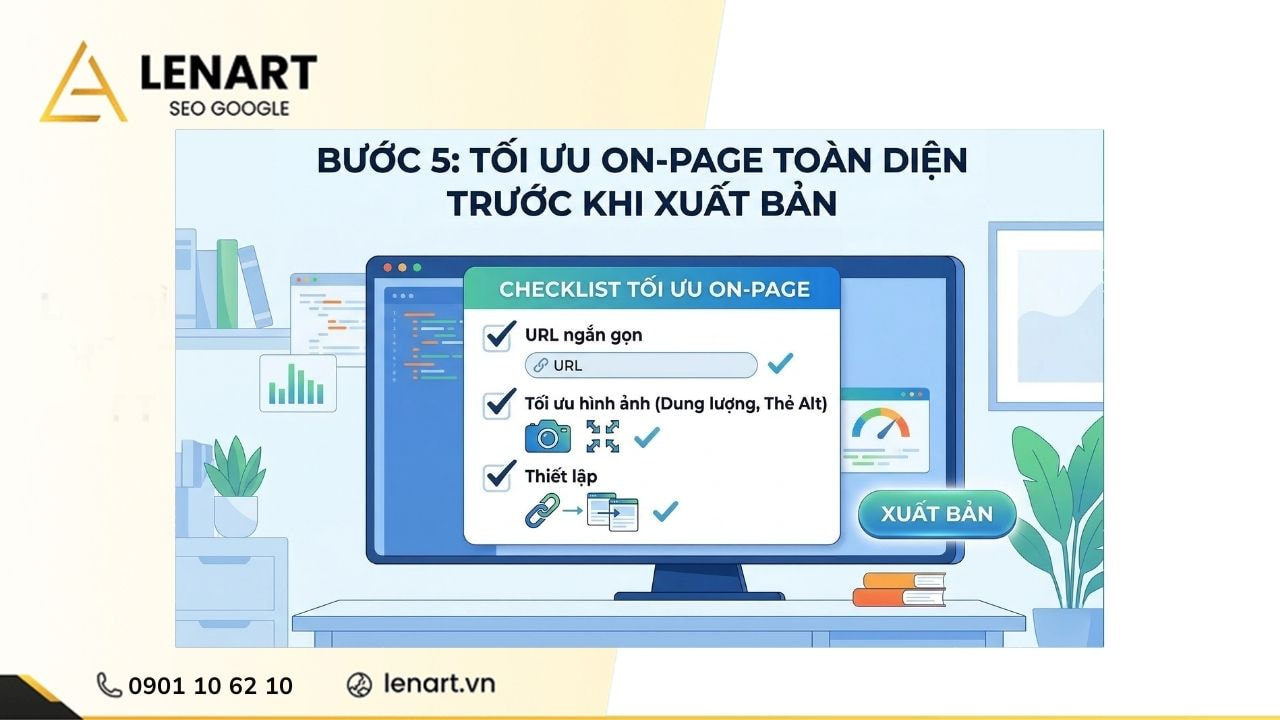 LENART
SEO GOOGLE

BƯỚC 5: TỐI ƯU ON-PAGE TOÀN DIỆN TRƯỚC KHI XUẤT BẢN

CHECKLIST TỐI ƯU ON-PAGE

URL ngắn gọn

URL

Tối ưu hình ảnh (Dung lượng, Thẻ Alt)

Thiết lập

XUẤT BẢN

0901 10 62 10

lenart.vn